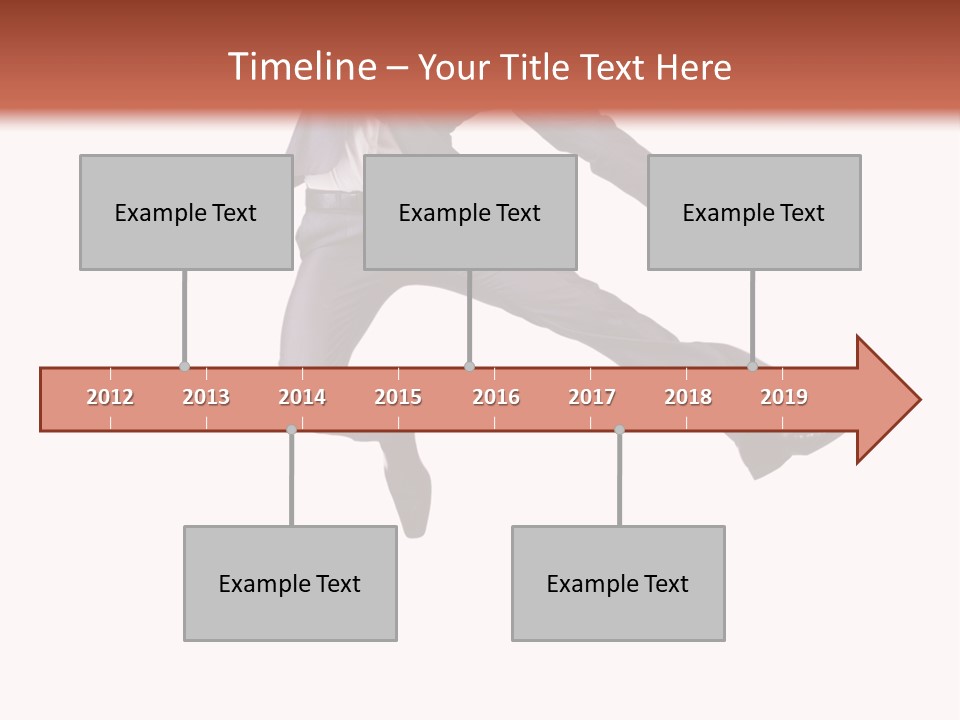 Timeline – Your Title Text Here

Example Text

Example Text

Example Text

2012 2013 2014 2015 2016 2017 2018 2019

Example Text

Example Text